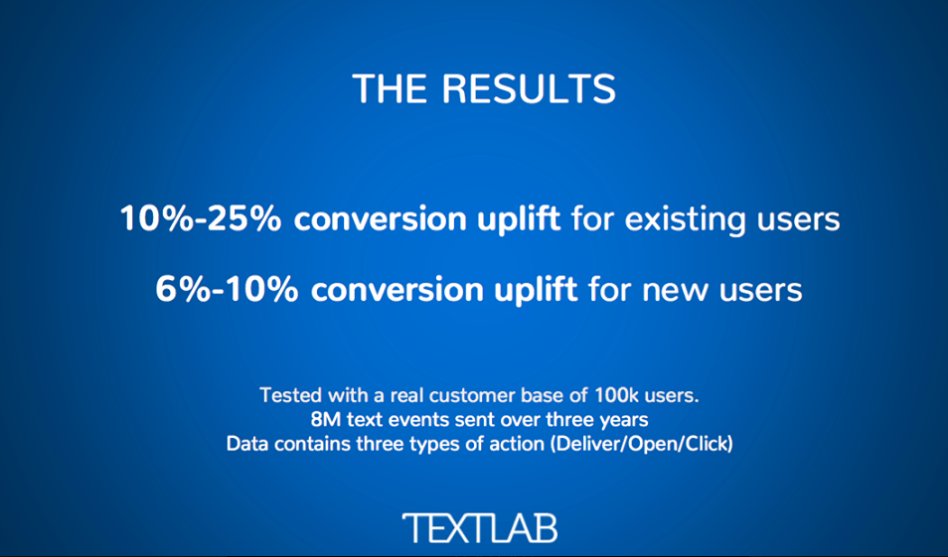 THE RESULTS

10%-25% conversion uplift for existing users

6%-10% conversion uplift for new users

Tested with a real customer base of 100k users.
8M text events sent over three years
Data contains three types of action (Deliver/Open/Click)

TEXTLAB